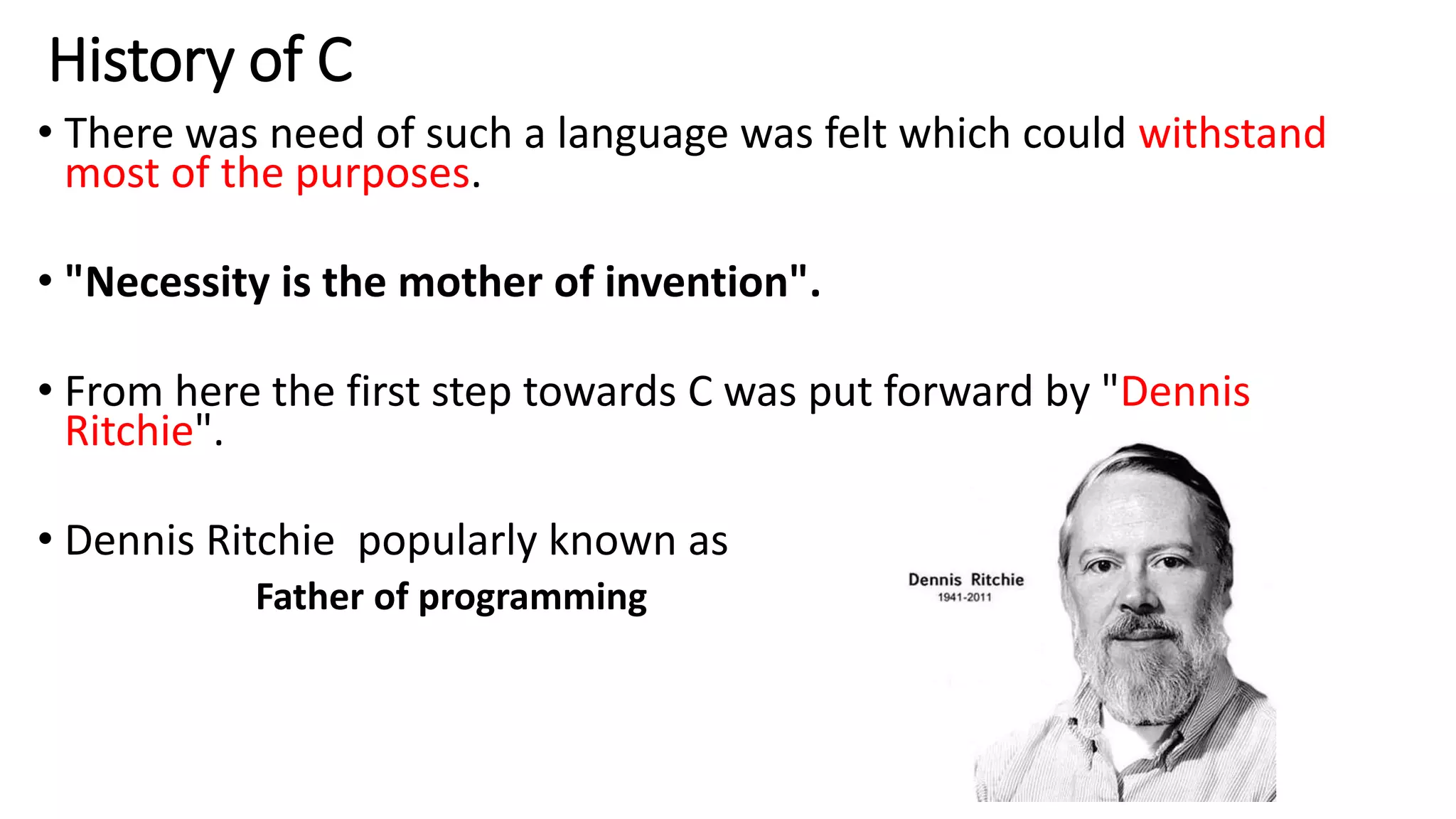 History of C

• There was need of such a language was felt which could withstand most of the purposes.

• "Necessity is the mother of invention".

• From here the first step towards C was put forward by "Dennis Ritchie".

• Dennis Ritchie  popularly known as

Father of programming

Dennis Ritchie
1941-2011